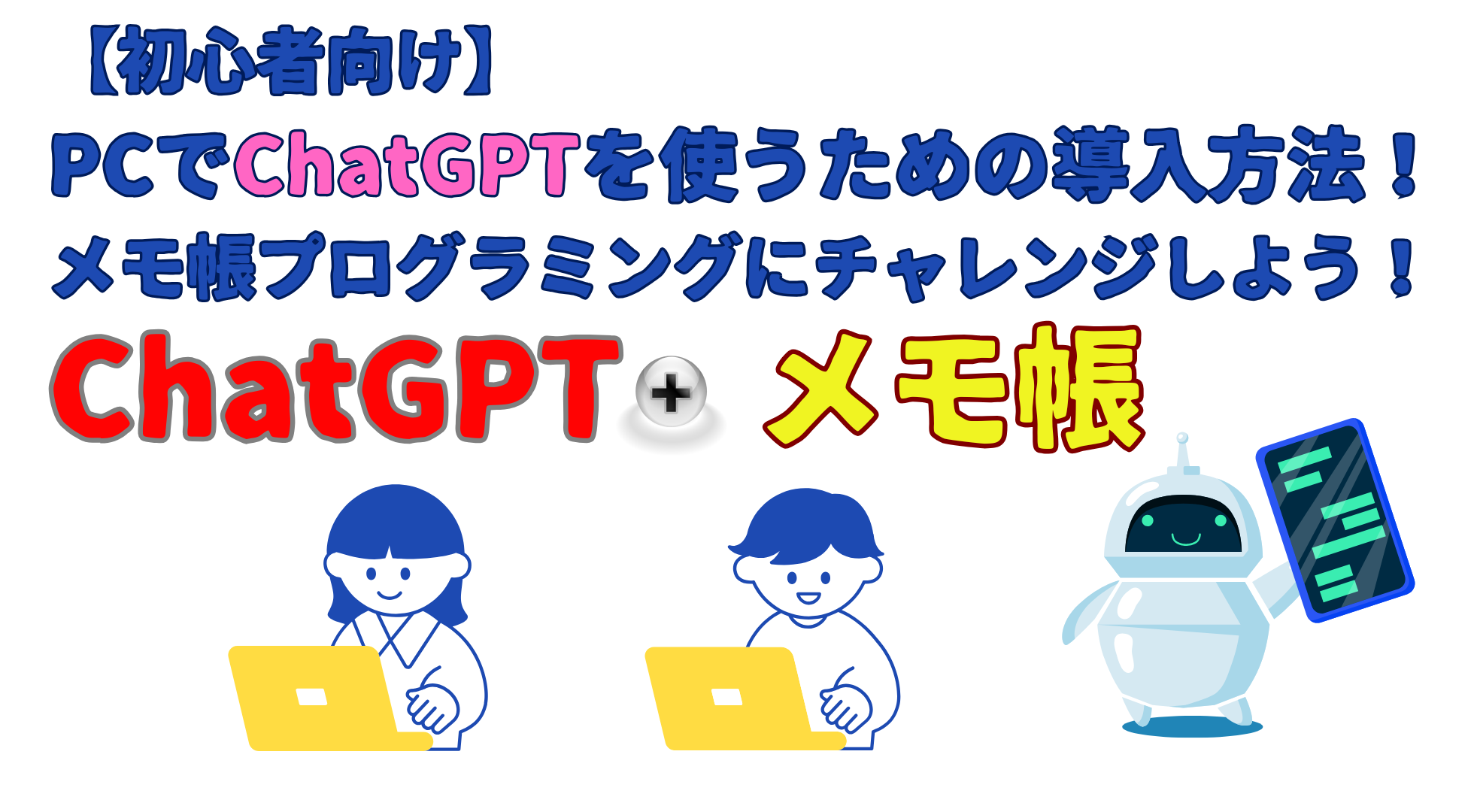 【初心者向け】
PCでChatGPTを使うための導入方法！
メモ帳プログラミングにチャレンジしよう！
ChatGPT + メモ帳